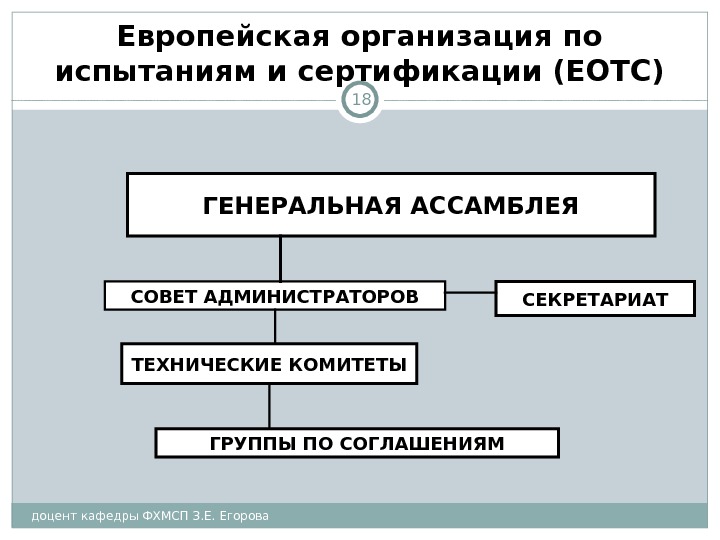 Европейская организация по испытаниям и сертификации (ЕОТС)

18

ГЕНЕРАЛЬНАЯ АССАМБЛЕЯ

СОВЕТ АДМИНИСТРАТОРОВ

СЕКРЕТАРИАТ

ТЕХНИЧЕСКИЕ КОМИТЕТЫ

ГРУППЫ ПО СОГЛАШЕНИЯМ

доцент кафедры ФХМСП З.Е. Егорова